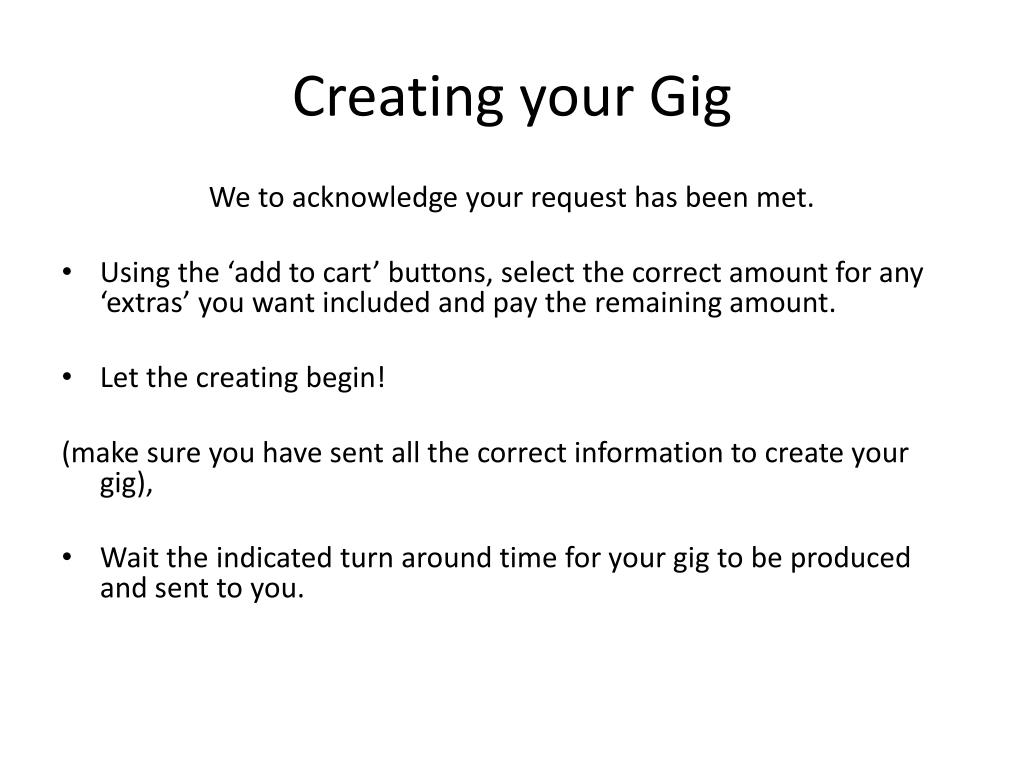 Creating your Gig

We to acknowledge your request has been met.

• Using the ‘add to cart’ buttons, select the correct amount for any ‘extras’ you want included and pay the remaining amount.

• Let the creating begin!

(make sure you have sent all the correct information to create your gig),

• Wait the indicated turn around time for your gig to be produced and sent to you.